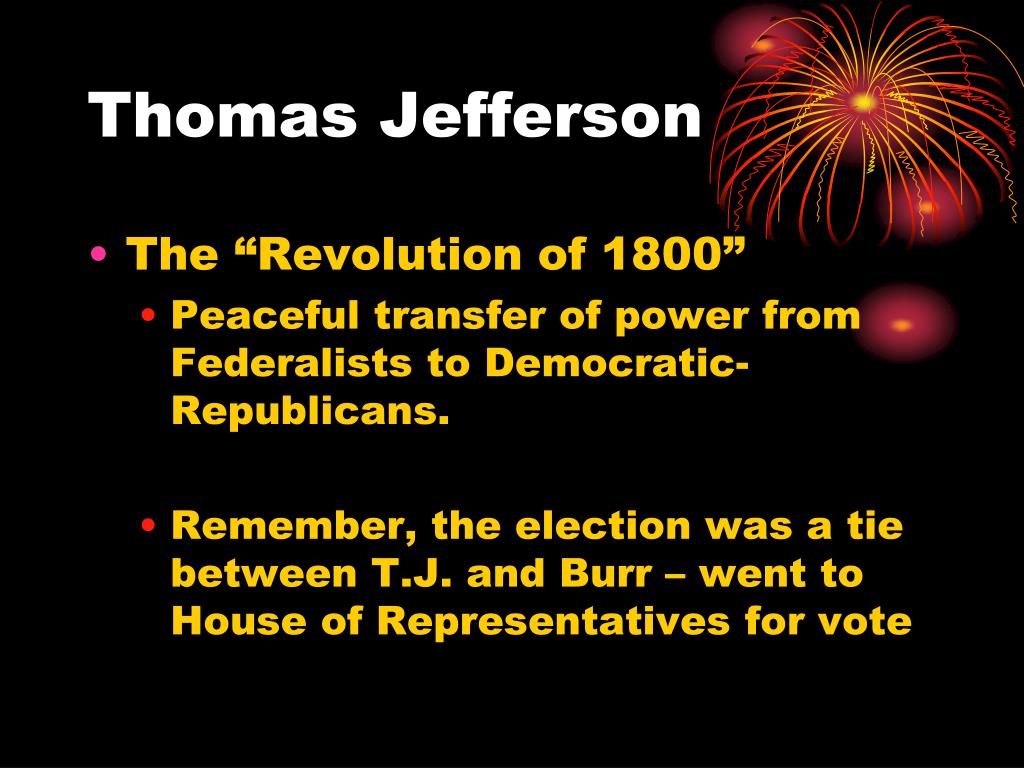 Thomas Jefferson

• The “Revolution of 1800”
  • Peaceful transfer of power from Federalists to Democratic-Republicans.

  • Remember, the election was a tie between T.J. and Burr – went to House of Representatives for vote